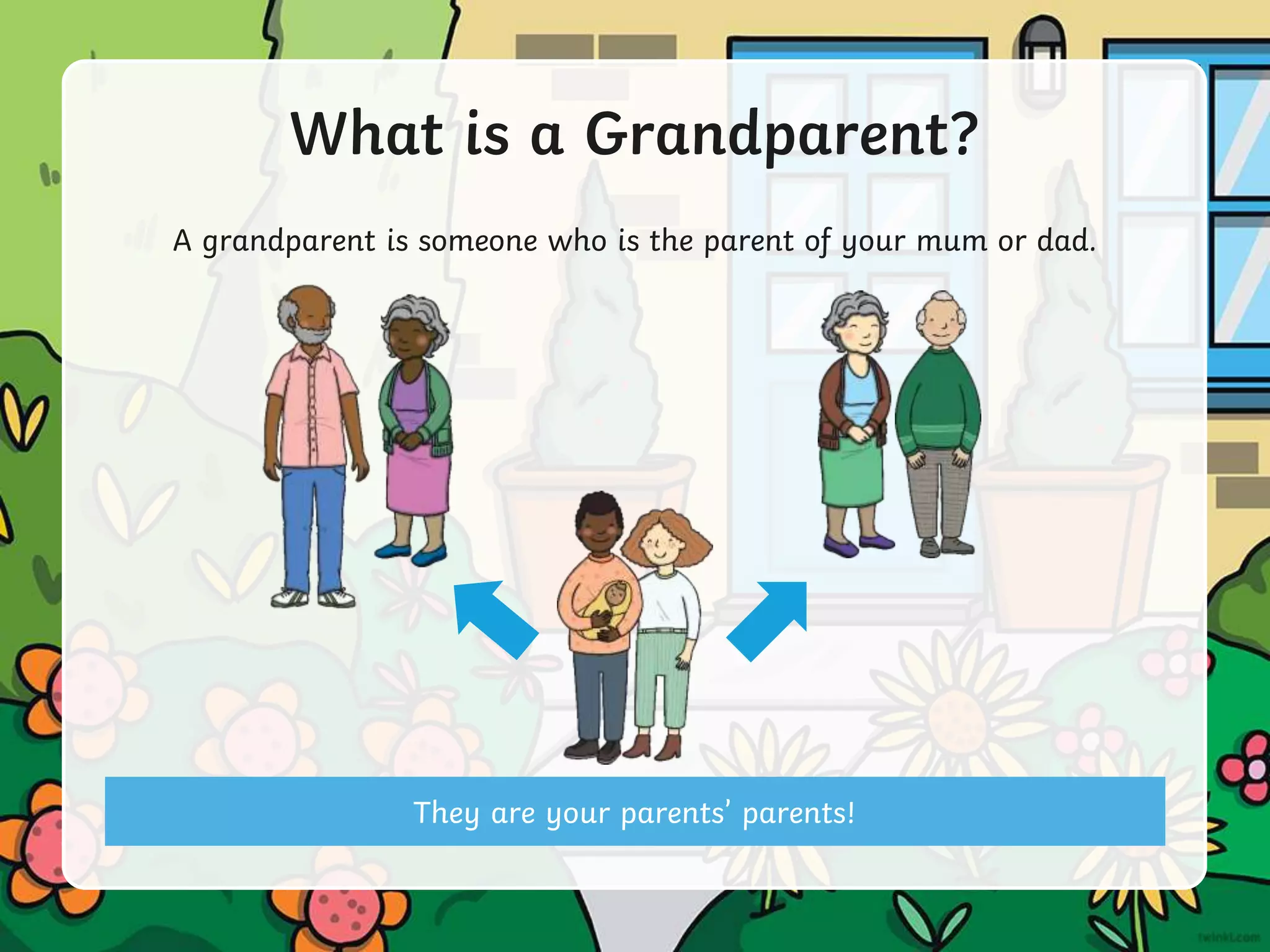 What is a Grandparent?

A grandparent is someone who is the parent of your mum or dad.

They are your parents' parents!

twinkl.com